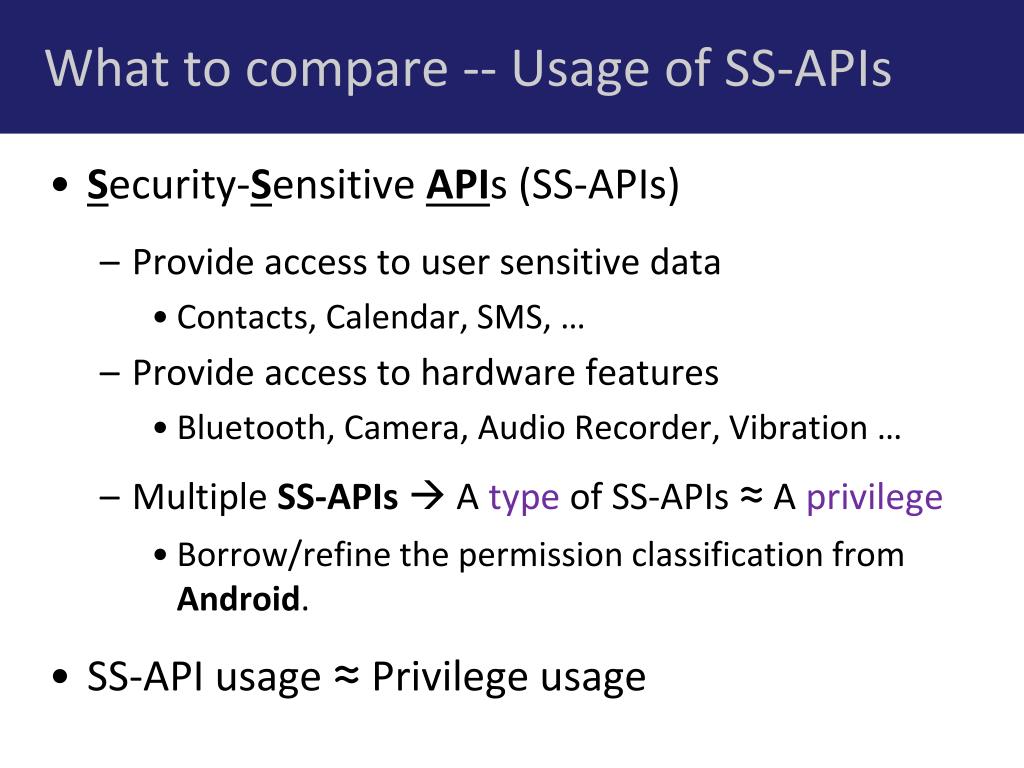 What to compare -- Usage of SS-APIs

• Security-Sensitive APIs (SS-APIs)

– Provide access to user sensitive data

• Contacts, Calendar, SMS, …

– Provide access to hardware features

• Bluetooth, Camera, Audio Recorder, Vibration …

– Multiple SS-APIs → A type of SS-APIs ≈ A privilege

• Borrow/refine the permission classification from Android.

• SS-API usage ≈ Privilege usage